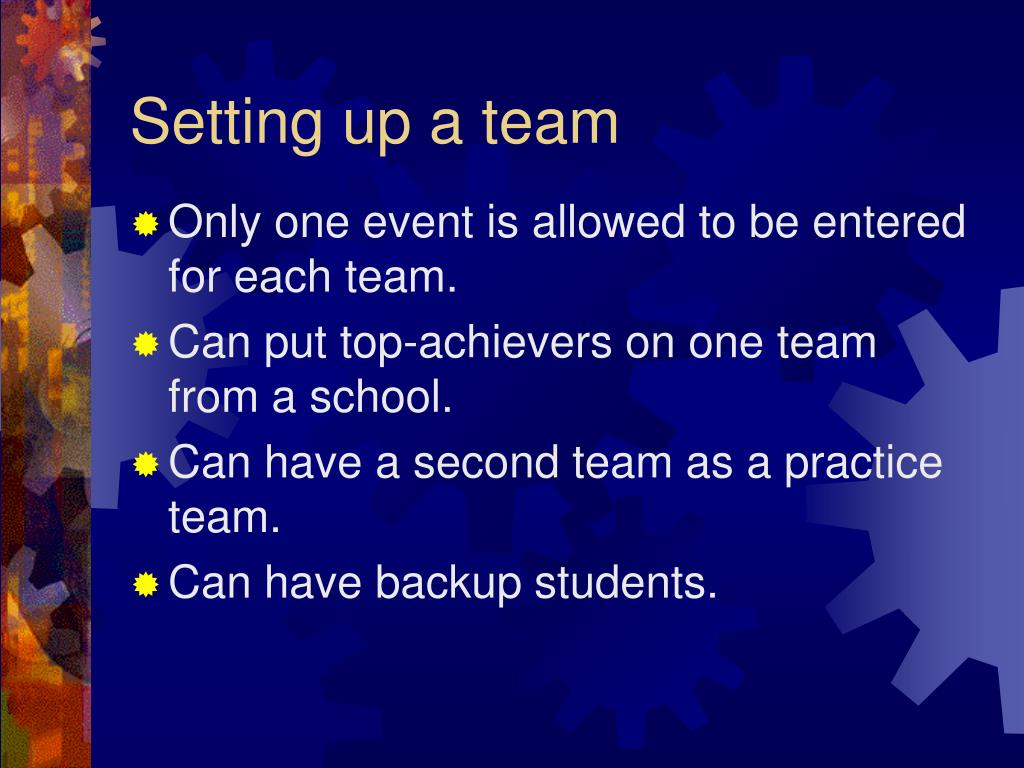 Setting up a team

Only one event is allowed to be entered for each team.

Can put top-achievers on one team from a school.

Can have a second team as a practice team.

Can have backup students.